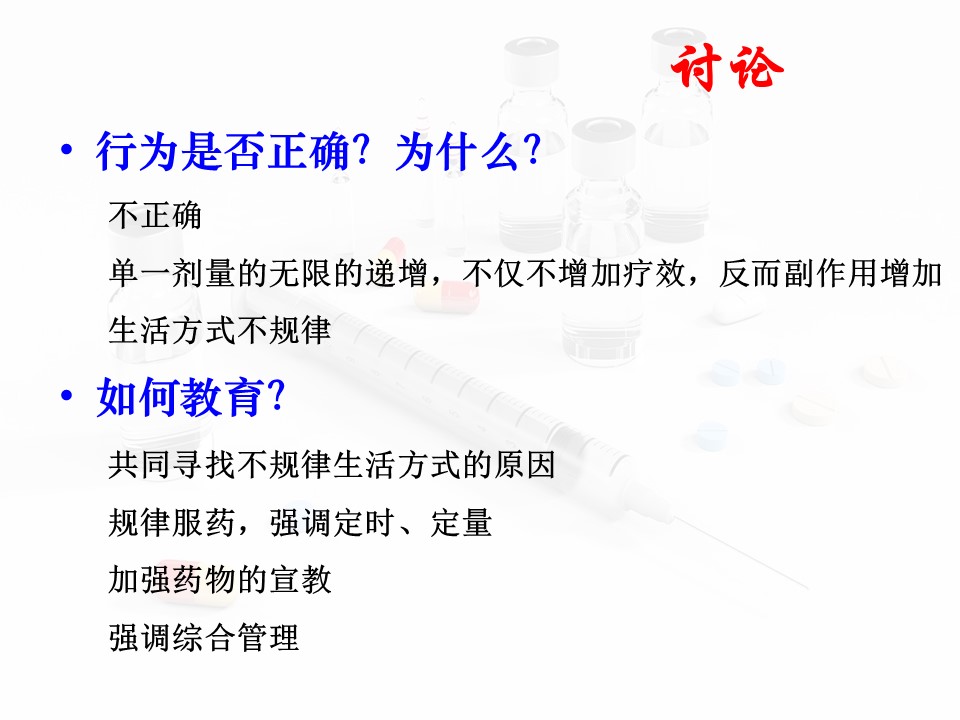 讨论

• 行为是否正确？为什么？

不正确

单一剂量的无限的递增，不仅不增加疗效，反而副作用增加

生活方式不规律

• 如何教育？

共同寻找不规律生活方式的原因

规律服药，强调定时、定量

加强药物的宣教

强调综合管理